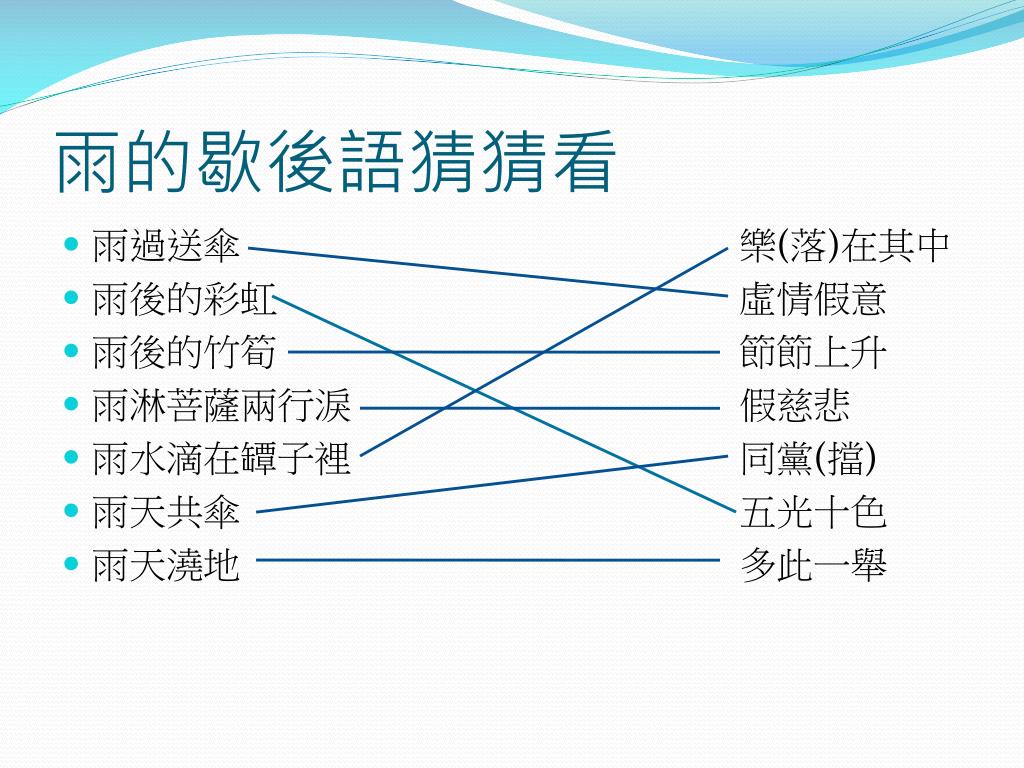 雨的歇後語猜猜看

- 雨過送傘
- 雨後的彩虹
- 雨後的竹筍
- 雨淋菩薩兩行淚
- 雨水滴在罈子裡
- 雨天共傘
- 雨天澆地

樂(落)在其中
虛情假意
節節上升
假慈悲
同黨(擋)
五光十色
多此一舉